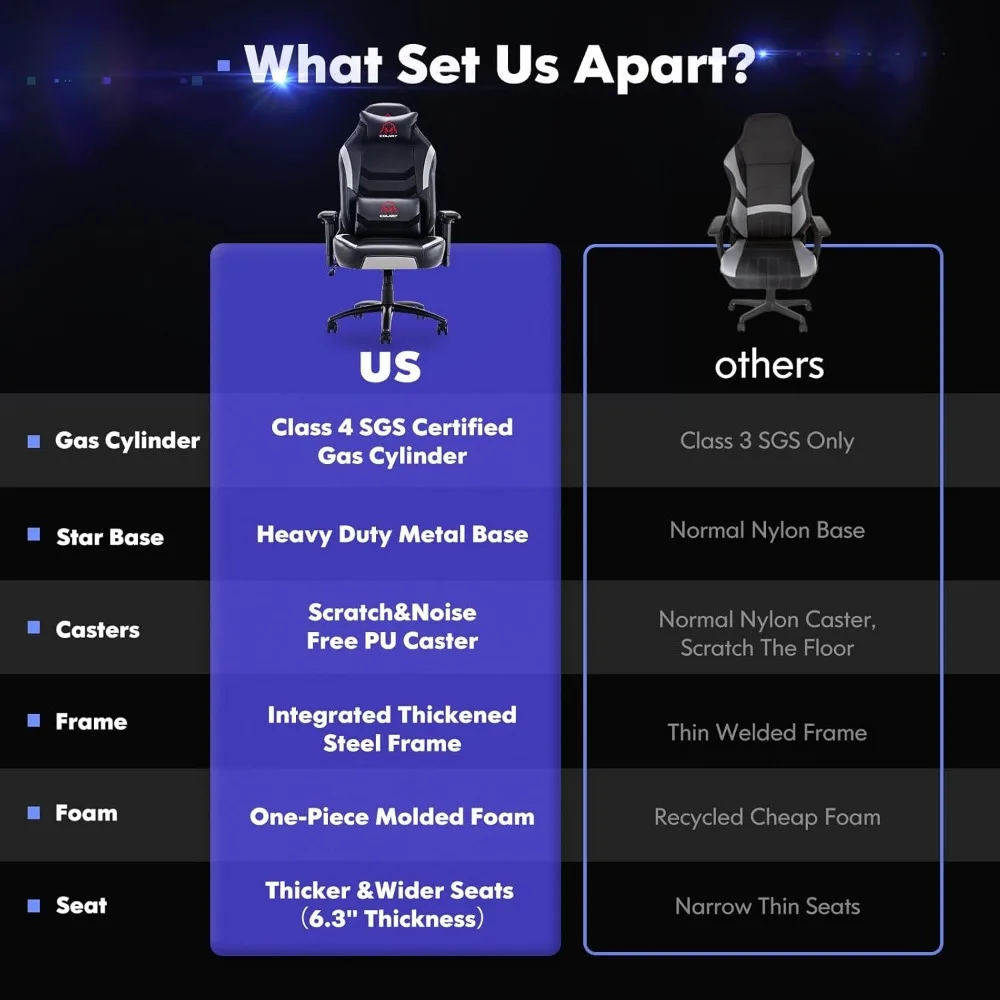 What Set Us Apart?

| | US | others |
|---|---|---|
| Gas Cylinder | Class 4 SGS Certified Gas Cylinder | Class 3 SGS Only |
| Star Base | Heavy Duty Metal Base | Normal Nylon Base |
| Casters | Scratch&Noise Free PU Caster | Normal Nylon Caster, Scratch The Floor |
| Frame | Integrated Thickened Steel Frame | Thin Welded Frame |
| Foam | One-Piece Molded Foam | Recycled Cheap Foam |
| Seat | Thicker &Wider Seats (6.3" Thickness) | Narrow Thin Seats |